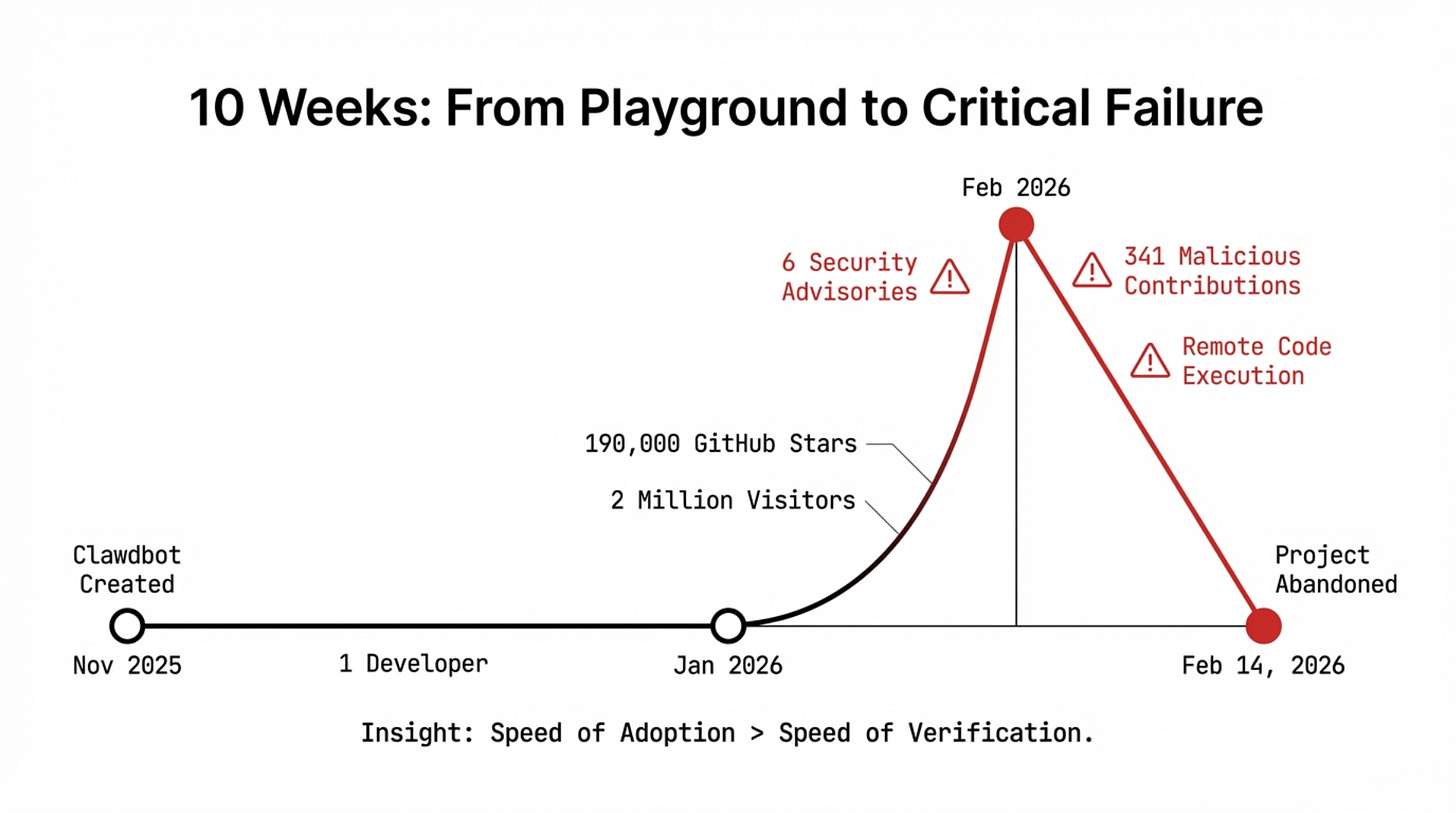 10 Weeks: From Playground to Critical Failure

Feb 2026

6 Security Advisories

341 Malicious Contributions

Remote Code Execution

190,000 GitHub Stars

2 Million Visitors

Clawdbot Created

Project Abandoned

Nov 2025

1 Developer

Jan 2026

Feb 14, 2026

Insight: Speed of Adoption > Speed of Verification.